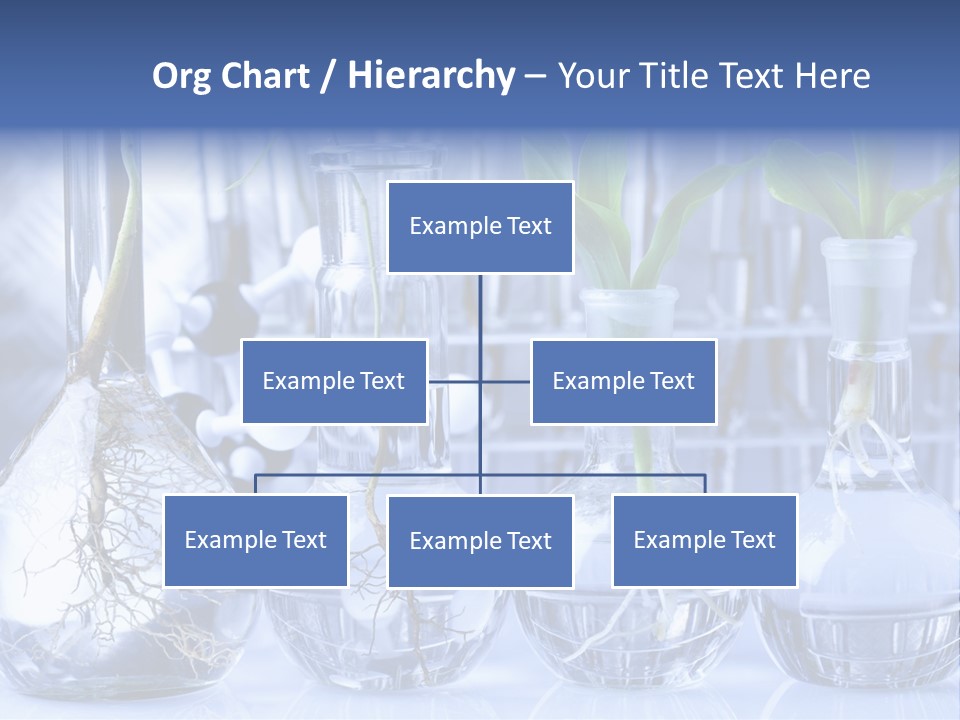 Org Chart / Hierarchy – Your Title Text Here

Example Text

Example Text

Example Text

Example Text

Example Text

Example Text